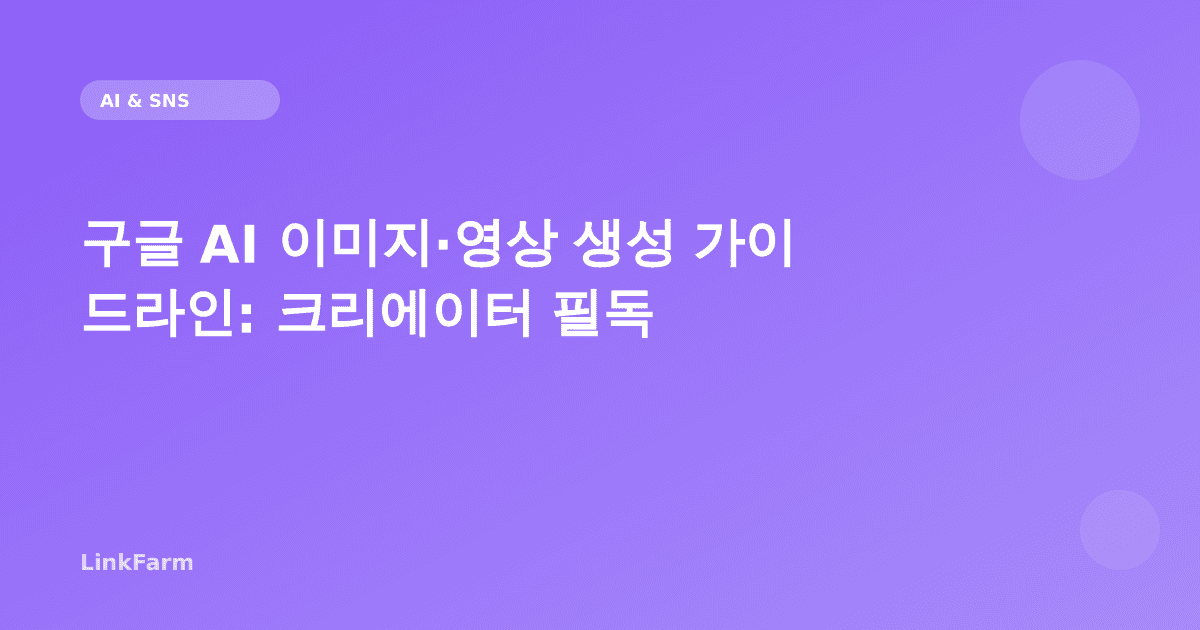 AI & SNS

구글 AI 이미지·영상 생성 가이드라인: 크리에이터 필독

LinkFarm